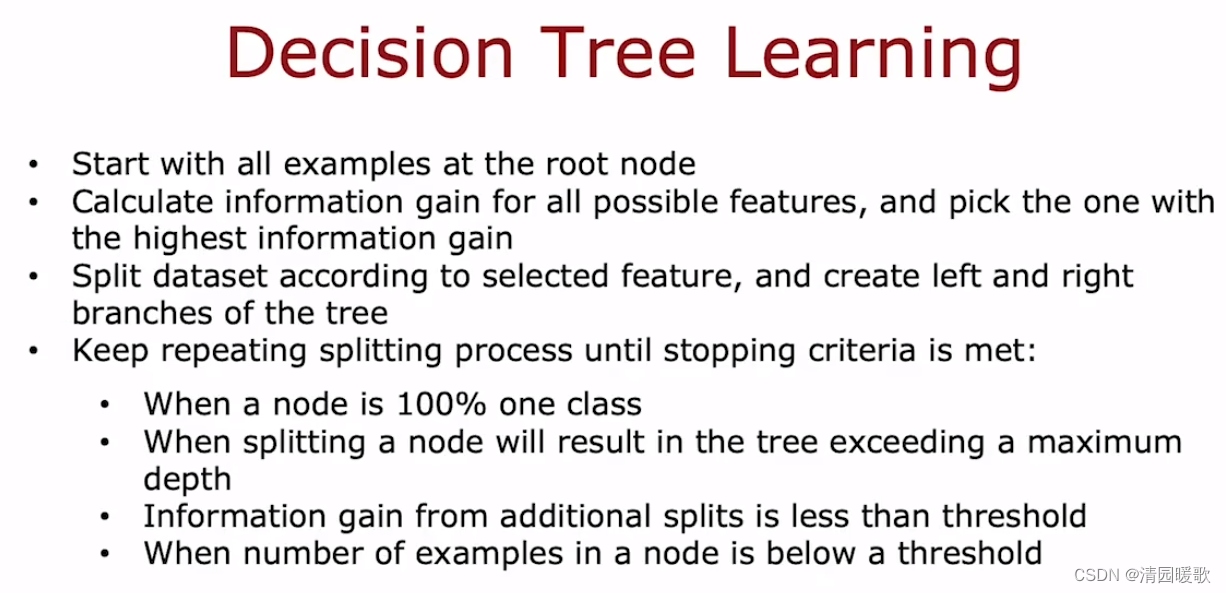 Decision Tree Learning

• Start with all examples at the root node
• Calculate information gain for all possible features, and pick the one with the highest information gain
• Split dataset according to selected feature, and create left and right branches of the tree
• Keep repeating splitting process until stopping criteria is met:

  • When a node is 100% one class
  • When splitting a node will result in the tree exceeding a maximum depth
  • Information gain from additional splits is less than threshold
  • When number of examples in a node is below a threshold

CSDN @清园暖歌